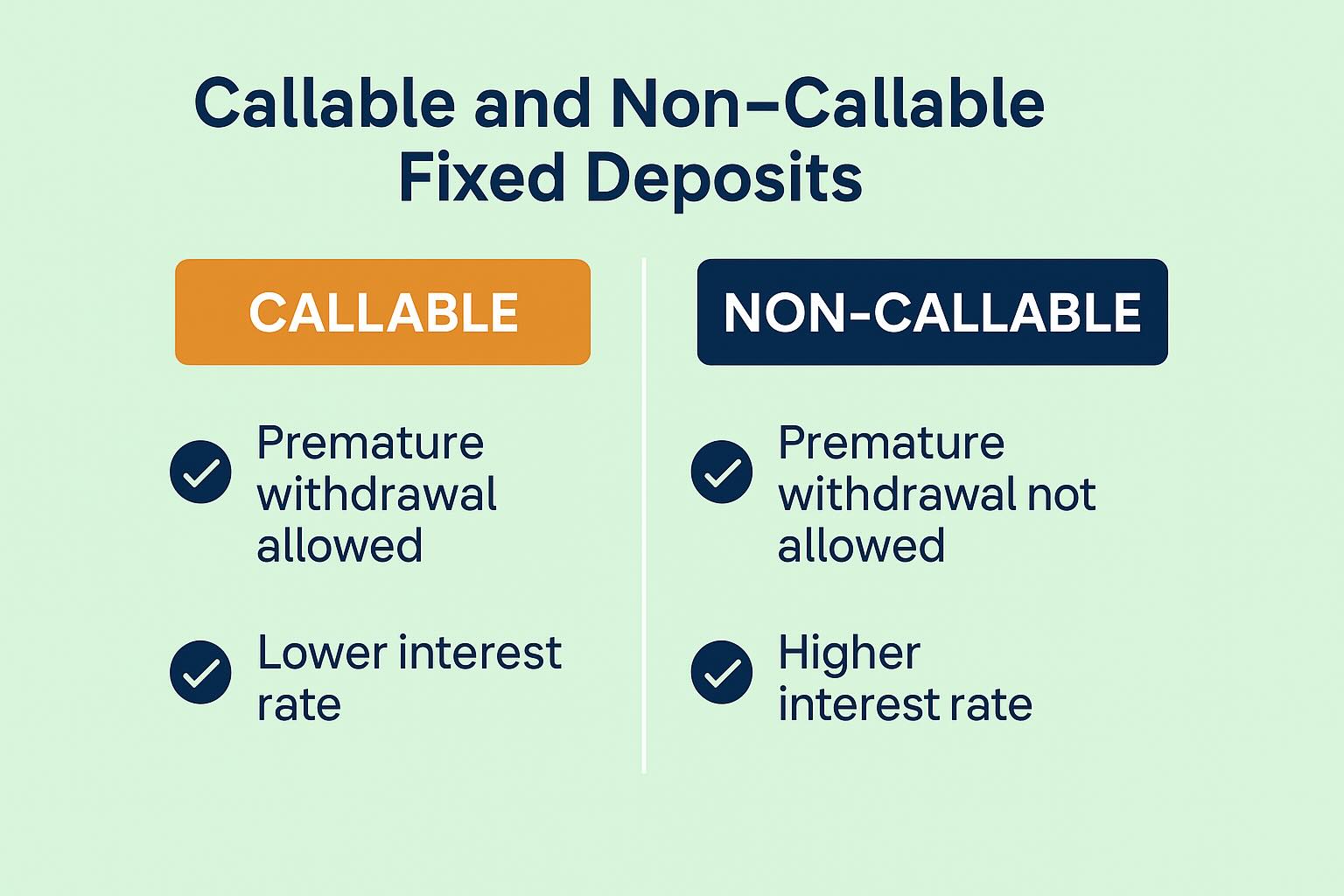 Callable and Non–Callable Fixed Deposits

CALLABLE

Premature withdrawal allowed

Lower interest rate

NON-CALLABLE

Premature withdrawal not allowed

Higher interest rate